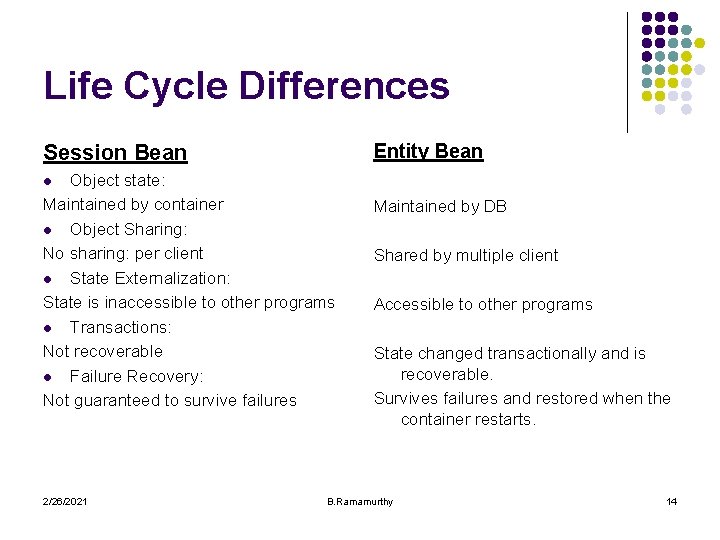 Life Cycle Differences

Session Bean

- Object state:

Maintained by container

- Object Sharing:

No sharing: per client

- State Externalization:

State is inaccessible to other programs

- Transactions:

Not recoverable

- Failure Recovery:

Not guaranteed to survive failures

Entity Bean

Maintained by DB

Shared by multiple client

Accessible to other programs

State changed transactionally and is recoverable.

Survives failures and restored when the container restarts.

2/26/2021

B.Ramamurthy

14